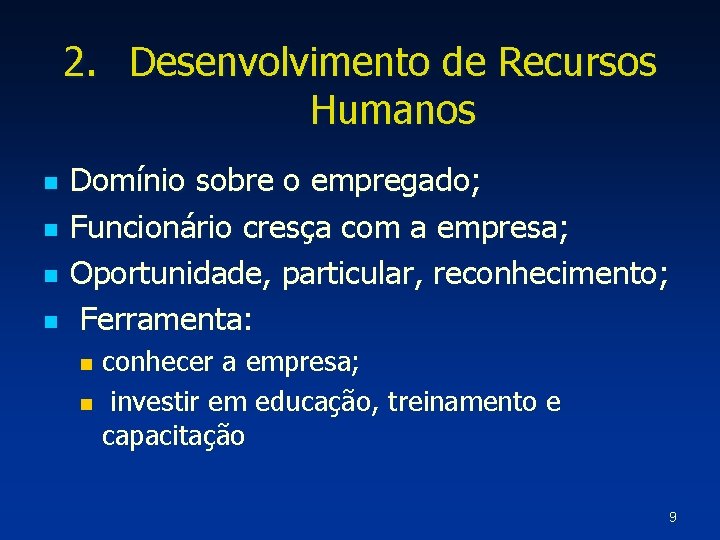 2. Desenvolvimento de Recursos Humanos

- Domínio sobre o empregado;
- Funcionário cresça com a empresa;
- Oportunidade, particular, reconhecimento;
- Ferramenta:
  - conhecer a empresa;
  - investir em educação, treinamento e capacitação

9